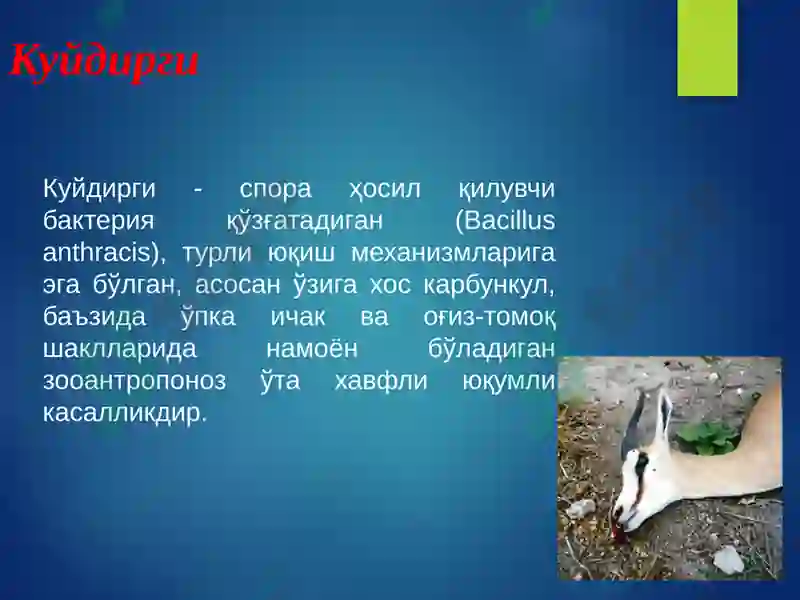 Куйдирги

Куйдирги - спора ҳосил қилувчи бактерия қўзғатадиган (Bacillus anthracis), турли юқиш механизмларига эга бўлган, асосан ўзига хос карбункул, баъзида ўпка ичак ва оғиз-томоқ шаклларида намоён бўладиган зооантропоноз ўта хавфли юқумли касалликдир.